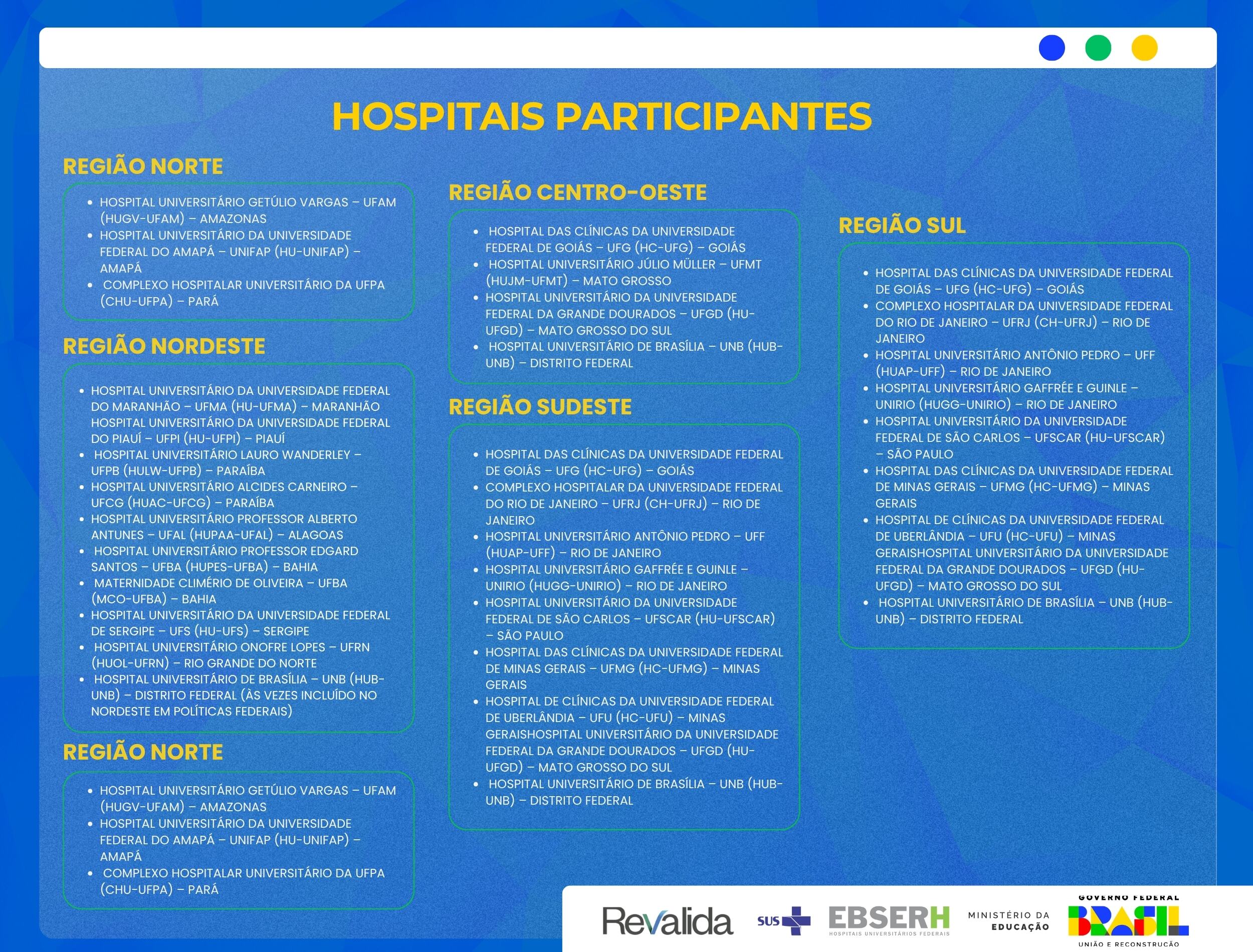 HOSPITAIS PARTICIPANTES

REGIÃO NORTE

- HOSPITAL UNIVERSITÁRIO GETÚLIO VARGAS – UFAM (HUGV-UFAM) – AMAZONAS
- HOSPITAL UNIVERSITÁRIO DA UNIVERSIDADE FEDERAL DO AMAPÁ – UNIFAP (HU-UNIFAP) – AMAPÁ
- COMPLEXO HOSPITALAR UNIVERSITÁRIO DA UFPA (CHU-UFPA) – PARÁ

REGIÃO NORDESTE

- HOSPITAL UNIVERSITÁRIO DA UNIVERSIDADE FEDERAL DO MARANHÃO – UFMA (HU-UFMA) – MARANHÃO HOSPITAL UNIVERSITÁRIO DA UNIVERSIDADE FEDERAL DO PIAUÍ – UFPI (HU-UFPI) – PIAUÍ
- HOSPITAL UNIVERSITÁRIO LAURO WANDERLEY – UFPB (HULW-UFPB) – PARAÍBA
- HOSPITAL UNIVERSITÁRIO ALCIDES CARNEIRO – UFCG (HUAC-UFCG) – PARAÍBA
- HOSPITAL UNIVERSITÁRIO PROFESSOR ALBERTO ANTUNES – UFAL (HUPAA-UFAL) – ALAGOAS
- HOSPITAL UNIVERSITÁRIO PROFESSOR EDGARD SANTOS – UFBA (HUPES-UFBA) – BAHIA
- MATERNIDADE CLIMÉRIO DE OLIVEIRA – UFBA (MCO-UFBA) – BAHIA
- HOSPITAL UNIVERSITÁRIO DA UNIVERSIDADE FEDERAL DE SERGIPE – UFS (HU-UFS) – SERGIPE
- HOSPITAL UNIVERSITÁRIO ONOFRE LOPES – UFRN (HUOL-UFRN) – RIO GRANDE DO NORTE
- HOSPITAL UNIVERSITÁRIO DE BRASÍLIA – UNB (HUB-UNB) – DISTRITO FEDERAL (ÀS VEZES INCLUÍDO NO NORDESTE EM POLÍTICAS FEDERAIS)

REGIÃO NORTE

- HOSPITAL UNIVERSITÁRIO GETÚLIO VARGAS – UFAM (HUGV-UFAM) – AMAZONAS
- HOSPITAL UNIVERSITÁRIO DA UNIVERSIDADE FEDERAL DO AMAPÁ – UNIFAP (HU-UNIFAP) – AMAPÁ
- COMPLEXO HOSPITALAR UNIVERSITÁRIO DA UFPA (CHU-UFPA) – PARÁ

REGIÃO CENTRO-OESTE

- HOSPITAL DAS CLÍNICAS DA UNIVERSIDADE FEDERAL DE GOIÁS – UFG (HC-UFG) – GOIÁS
- HOSPITAL UNIVERSITÁRIO JÚLIO MÜLLER – UFMT (HUJM-UFMT) – MATO GROSSO
- HOSPITAL UNIVERSITÁRIO DA UNIVERSIDADE FEDERAL DA GRANDE DOURADOS – UFGD (HU-UFGD) – MATO GROSSO DO SUL
- HOSPITAL UNIVERSITÁRIO DE BRASÍLIA – UNB (HUB-UNB) – DISTRITO FEDERAL

REGIÃO SUDESTE

- HOSPITAL DAS CLÍNICAS DA UNIVERSIDADE FEDERAL DE GOIÁS – UFG (HC-UFG) – GOIÁS
- COMPLEXO HOSPITALAR DA UNIVERSIDADE FEDERAL DO RIO DE JANEIRO – UFRJ (CH-UFRJ) – RIO DE JANEIRO
- HOSPITAL UNIVERSITÁRIO ANTÔNIO PEDRO – UFF (HUAP-UFF) – RIO DE JANEIRO
- HOSPITAL UNIVERSITÁRIO GAFFRÉE E GUINLE – UNIRIO (HUGG-UNIRIO) – RIO DE JANEIRO
- HOSPITAL UNIVERSITÁRIO DA UNIVERSIDADE FEDERAL DE SÃO CARLOS – UFSCAR (HU-UFSCAR) – SÃO PAULO
- HOSPITAL DAS CLÍNICAS DA UNIVERSIDADE FEDERAL DE MINAS GERAIS – UFMG (HC-UFMG) – MINAS GERAIS
- HOSPITAL DE CLÍNICAS DA UNIVERSIDADE FEDERAL DE UBERLÂNDIA – UFU (HC-UFU) – MINAS GERAISHOSPITAL UNIVERSITÁRIO DA UNIVERSIDADE FEDERAL DA GRANDE DOURADOS – UFGD (HU-UFGD) – MATO GROSSO DO SUL
- HOSPITAL UNIVERSITÁRIO DE BRASÍLIA – UNB (HUB-UNB) – DISTRITO FEDERAL

REGIÃO SUL

- HOSPITAL DAS CLÍNICAS DA UNIVERSIDADE FEDERAL DE GOIÁS – UFG (HC-UFG) – GOIÁS
- COMPLEXO HOSPITALAR DA UNIVERSIDADE FEDERAL DO RIO DE JANEIRO – UFRJ (CH-UFRJ) – RIO DE JANEIRO
- HOSPITAL UNIVERSITÁRIO ANTÔNIO PEDRO – UFF (HUAP-UFF) – RIO DE JANEIRO
- HOSPITAL UNIVERSITÁRIO GAFFRÉE E GUINLE – UNIRIO (HUGG-UNIRIO) – RIO DE JANEIRO
- HOSPITAL UNIVERSITÁRIO DA UNIVERSIDADE FEDERAL DE SÃO CARLOS – UFSCAR (HU-UFSCAR) – SÃO PAULO
- HOSPITAL DAS CLÍNICAS DA UNIVERSIDADE FEDERAL DE MINAS GERAIS – UFMG (HC-UFMG) – MINAS GERAIS
- HOSPITAL DE CLÍNICAS DA UNIVERSIDADE FEDERAL DE UBERLÂNDIA – UFU (HC-UFU) – MINAS GERAISHOSPITAL UNIVERSITÁRIO DA UNIVERSIDADE FEDERAL DA GRANDE DOURADOS – UFGD (HU-UFGD) – MATO GROSSO DO SUL
- HOSPITAL UNIVERSITÁRIO DE BRASÍLIA – UNB (HUB-UNB) – DISTRITO FEDERAL

Revalida SUS EBSERH HOSPITAIS UNIVERSITÁRIOS FEDERAIS MINISTÉRIO DA EDUCAÇÃO GOVERNO FEDERAL BRASIL UNIÃO E RECONSTRUÇÃO